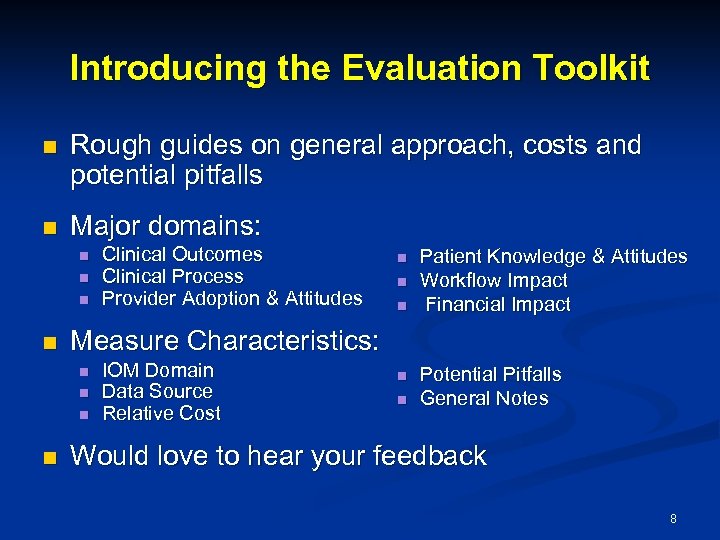 Introducing the Evaluation Toolkit

- Rough guides on general approach, costs and potential pitfalls

- Major domains:
  - Clinical Outcomes
  - Clinical Process
  - Provider Adoption & Attitudes

  - Patient Knowledge & Attitudes
  - Workflow Impact
  - Financial Impact

- Measure Characteristics:
  - IOM Domain
  - Data Source
  - Relative Cost

  - Potential Pitfalls
  - General Notes

- Would love to hear your feedback

8